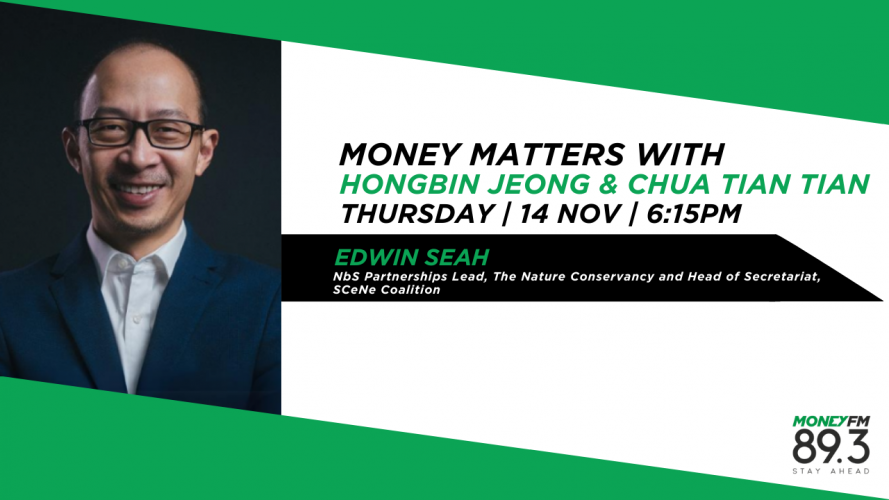 MONEY MATTERS WITH
HONGBIN JEONG & CHUA TIAN TIAN
THURSDAY | 14 NOV | 6:15PM

EDWIN SEAH
NbS Partnerships Lead, The Nature Conservancy and Head of Secretariat, SCeNe Coalition

MONEYFM
89.3
STAY AHEAD